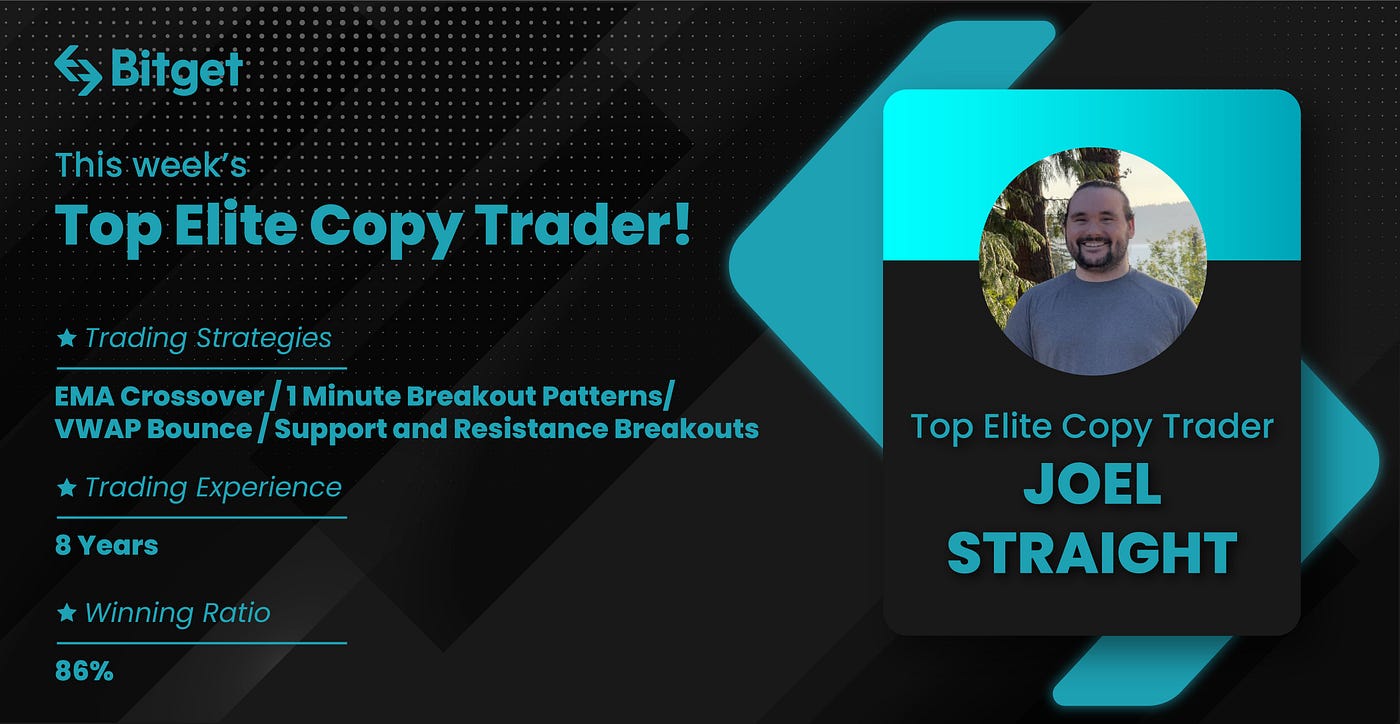 Bitget

This week's

Top Elite Copy Trader!

★ Trading Strategies

EMA Crossover / 1 Minute Breakout Patterns/ VWAP Bounce / Support and Resistance Breakouts

★ Trading Experience

8 Years

★ Winning Ratio

86%

Top Elite Copy Trader

JOEL STRAIGHT